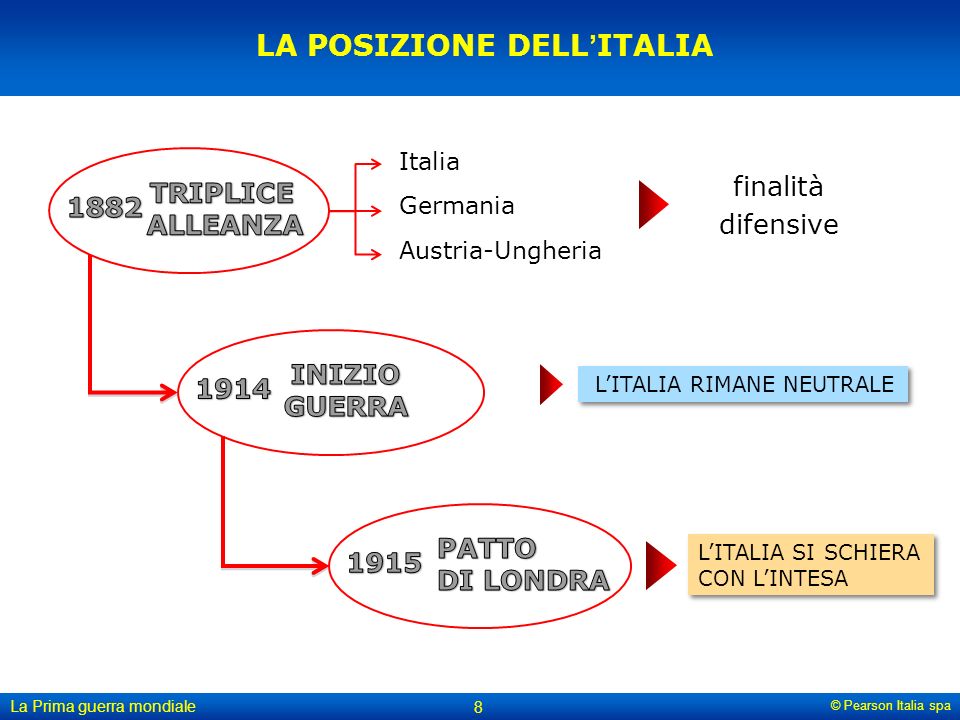 LA POSIZIONE DELL'ITALIA

1882 TRIPLICE ALLEANZA

Italia

Germania

Austria-Ungheria

finalità difensive

1914 INIZIO GUERRA

L'ITALIA RIMANE NEUTRALE

1915 PATTO DI LONDRA

L'ITALIA SI SCHIERA CON L'INTESA

La Prima guerra mondiale

8

© Pearson Italia spa